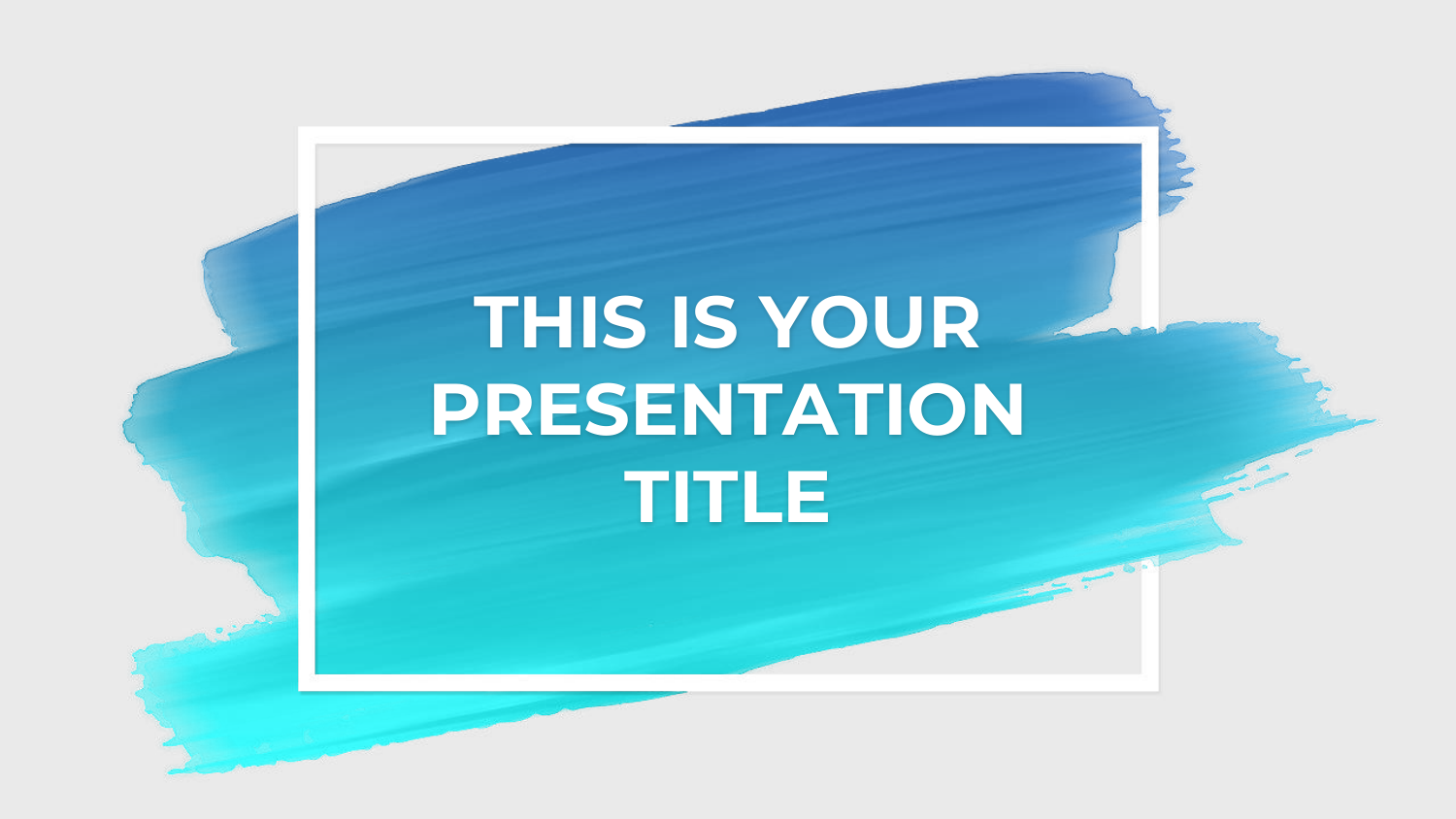 THIS IS YOUR PRESENTATION TITLE